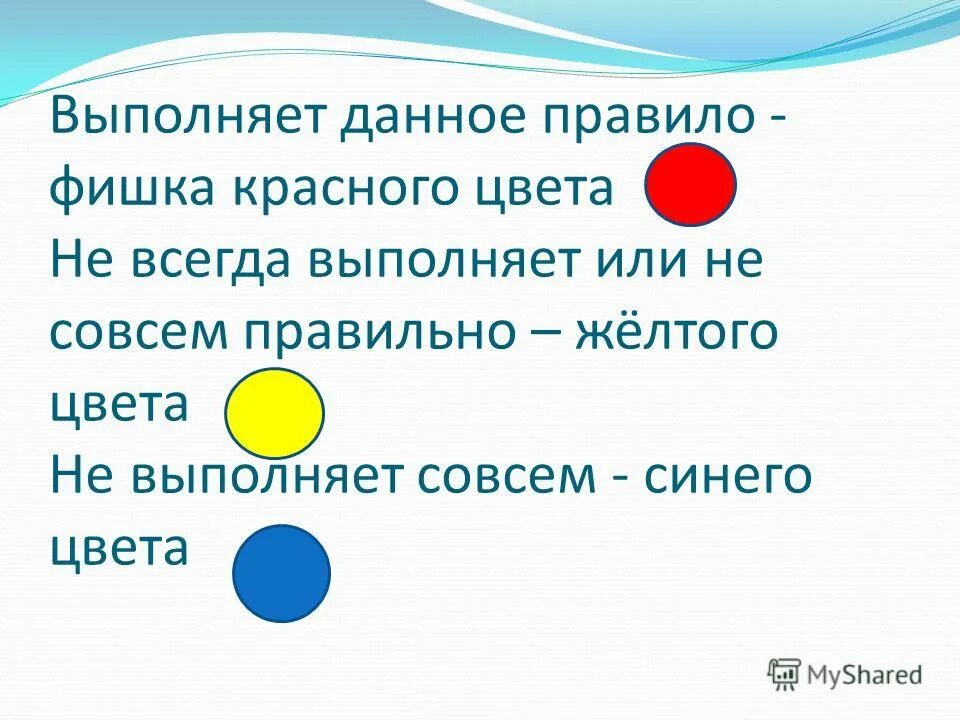 Выполняет данное правило - фишка красного цвета
Не всегда выполняет или не совсем правильно – жёлтого цвета
Не выполняет совсем - синего цвета

MyShared